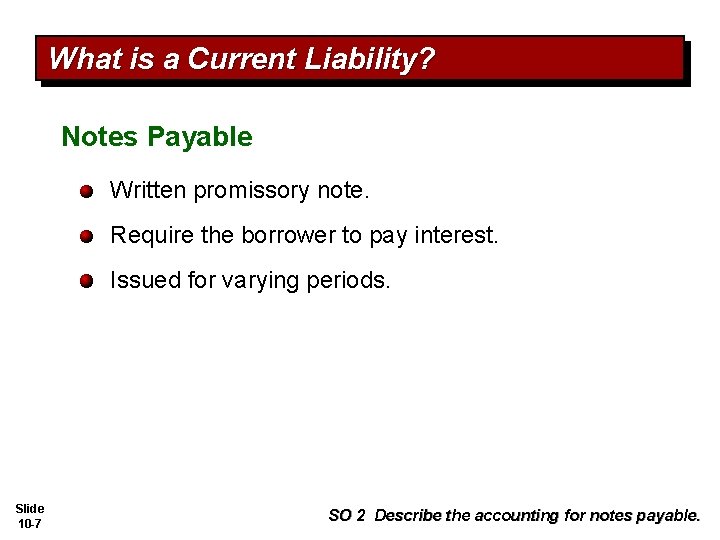 What is a Current Liability?

Notes Payable

Written promissory note.

Require the borrower to pay interest.

Issued for varying periods.

Slide 10-7

SO 2 Describe the accounting for notes payable.